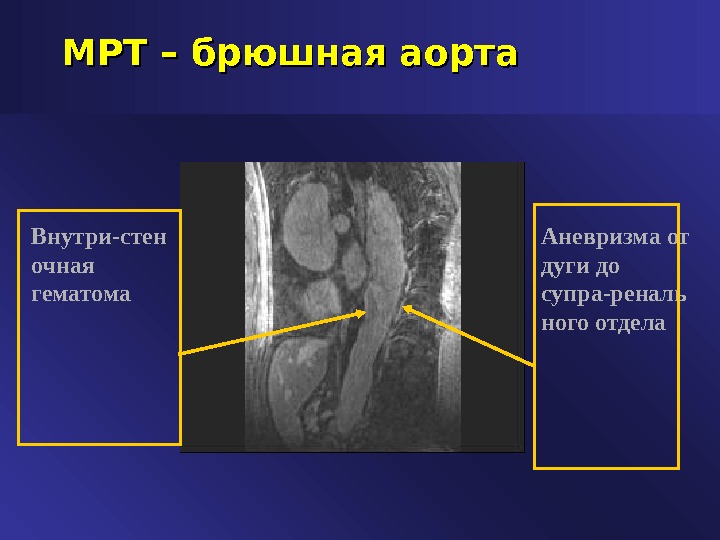 МРТ – брюшная аорта

Внутри-стеночная гематома

Аневризма от дуги до супра-ренального отдела